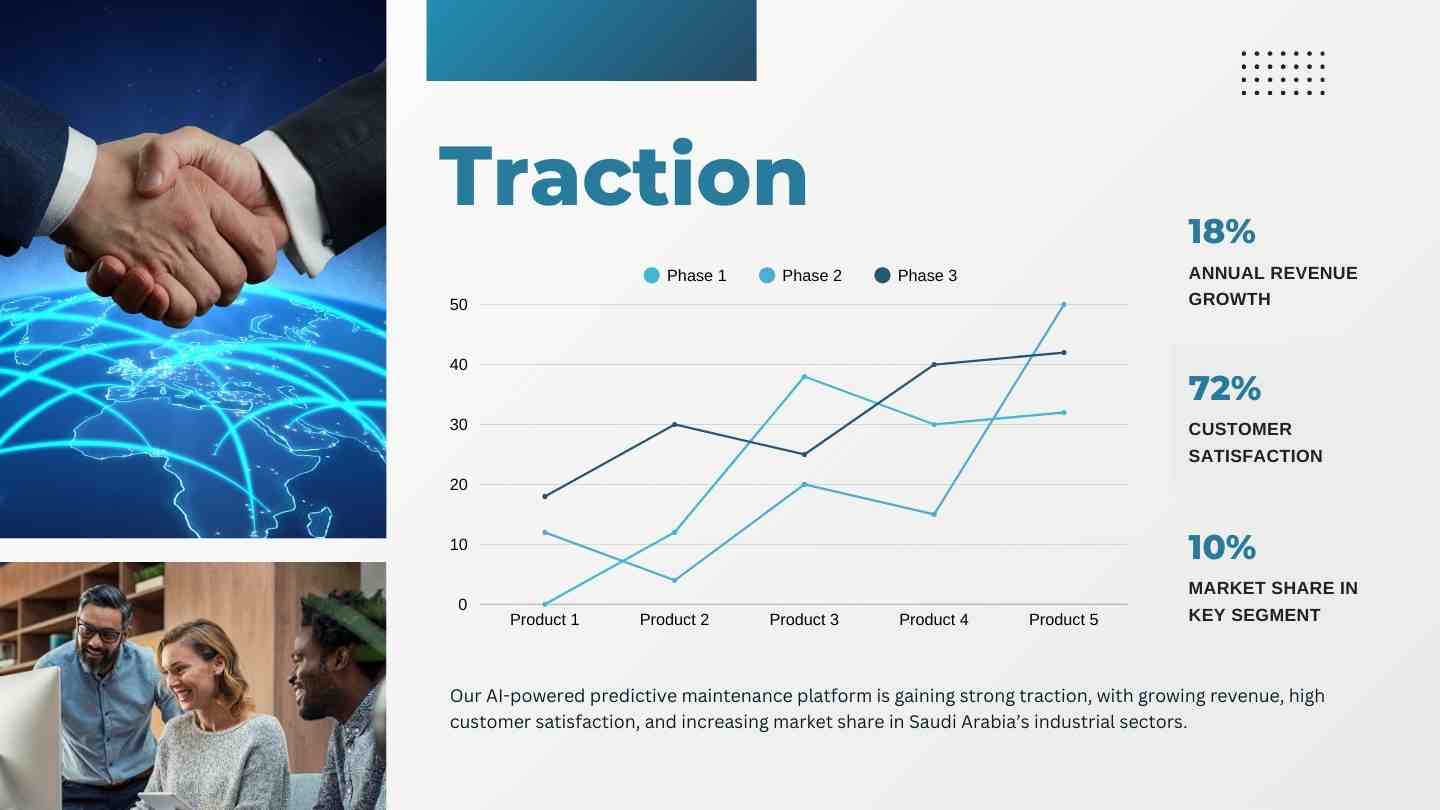 Traction

Phase 1 Phase 2 Phase 3

50
40
30
20
10
0

Product 1 Product 2 Product 3 Product 4 Product 5

18%
ANNUAL REVENUE GROWTH

72%
CUSTOMER SATISFACTION

10%
MARKET SHARE IN KEY SEGMENT

Our AI-powered predictive maintenance platform is gaining strong traction, with growing revenue, high customer satisfaction, and increasing market share in Saudi Arabia's industrial sectors.